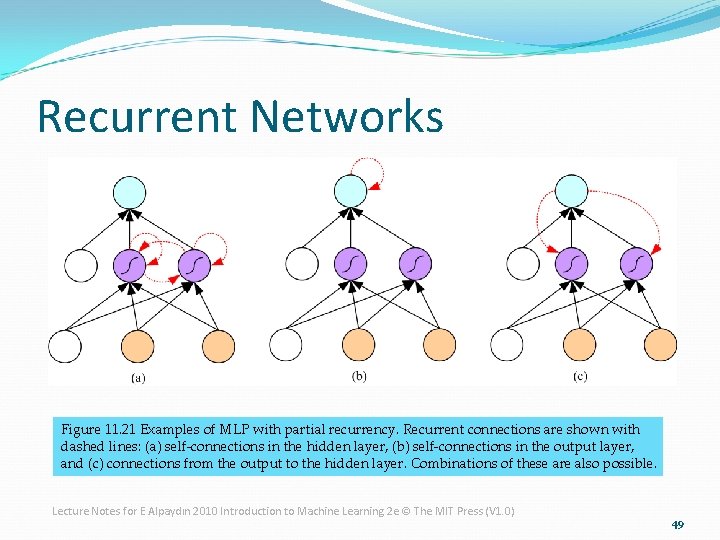 Recurrent Networks

(a)

(b)

(c)

Figure 11.21 Examples of MLP with partial recurrency. Recurrent connections are shown with dashed lines: (a) self-connections in the hidden layer, (b) self-connections in the output layer, and (c) connections from the output to the hidden layer. Combinations of these are also possible.

Lecture Notes for E Alpaydın 2010 Introduction to Machine Learning 2e © The MIT Press (V1.0)

49